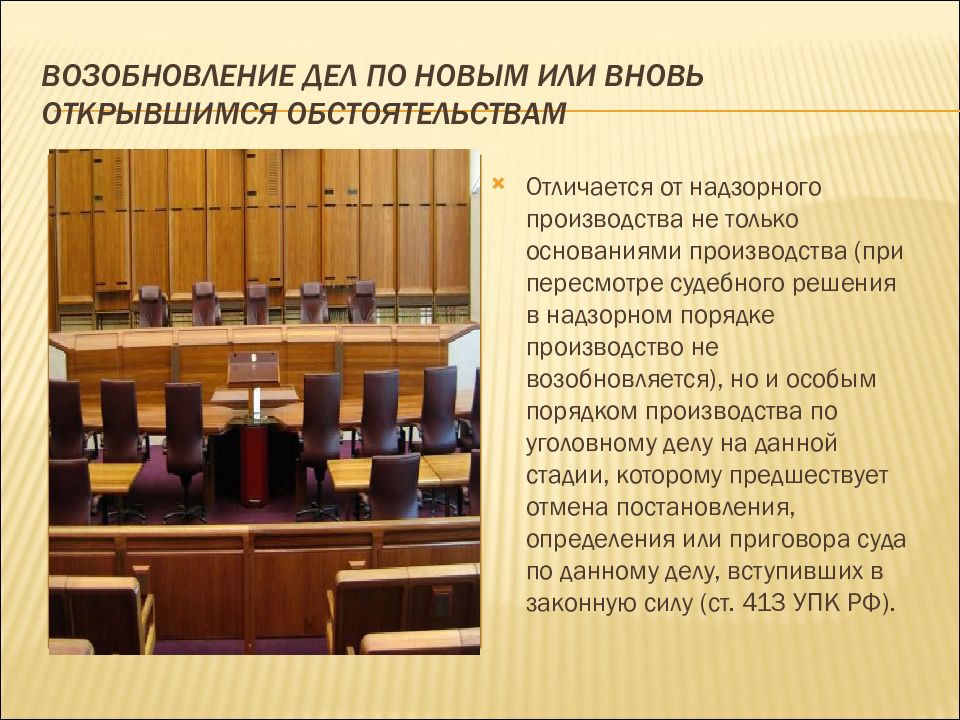 ВОЗОБНОВЛЕНИЕ ДЕЛ ПО НОВЫМ ИЛИ ВНОВЬ ОТКРЫВШИМСЯ ОБСТОЯТЕЛЬСТВАМ

Отличается от надзорного производства не только основаниями производства (при пересмотре судебного решения в надзорном порядке производство не возобновляется), но и особым порядком производства по уголовному делу на данной стадии, которому предшествует отмена постановления, определения или приговора суда по данному делу, вступивших в законную силу (ст. 413 УПК РФ).